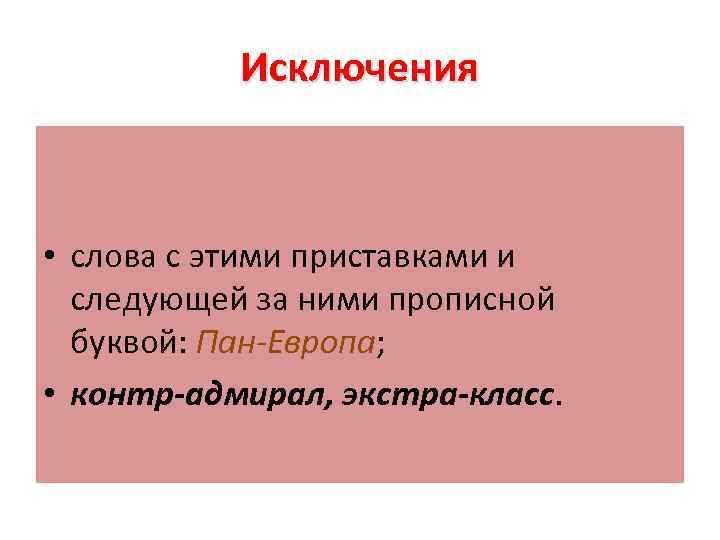 Исключения

• слова с этими приставками и следующей за ними прописной буквой: Пан-Европа;

• контр-адмирал, экстра-класс.